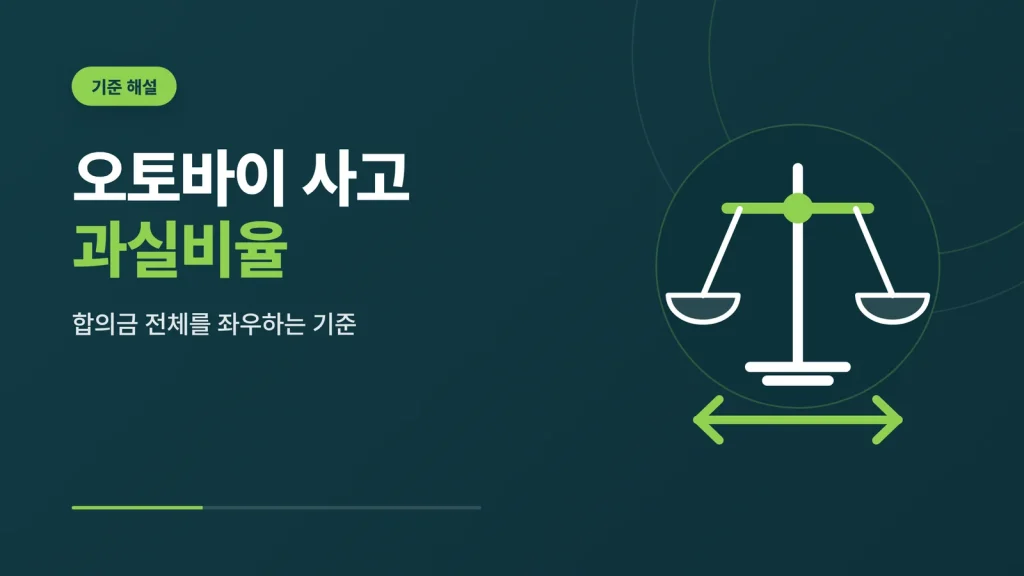 기준 해설

오토바이 사고
과실비율

합의금 전체를 좌우하는 기준